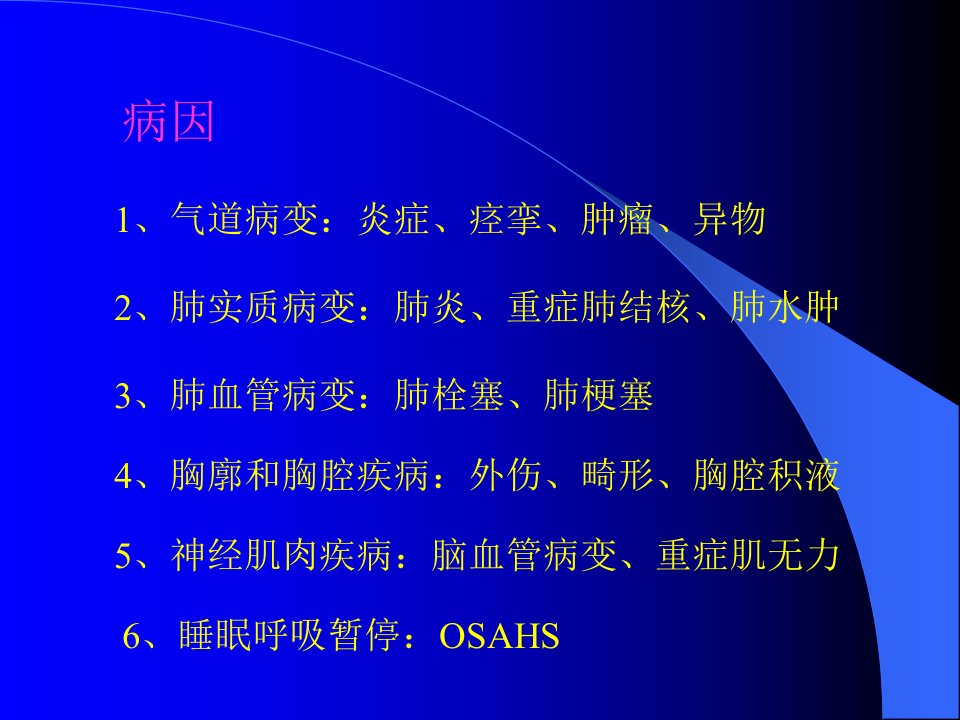 病因

1、气道病变：炎症、痉挛、肿瘤、异物

2、肺实质病变：肺炎、重症肺结核、肺水肿

3、肺血管病变：肺栓塞、肺梗塞

4、胸廓和胸腔疾病：外伤、畸形、胸腔积液

5、神经肌肉疾病：脑血管病变、重症肌无力

6、睡眠呼吸暂停：OSAHS